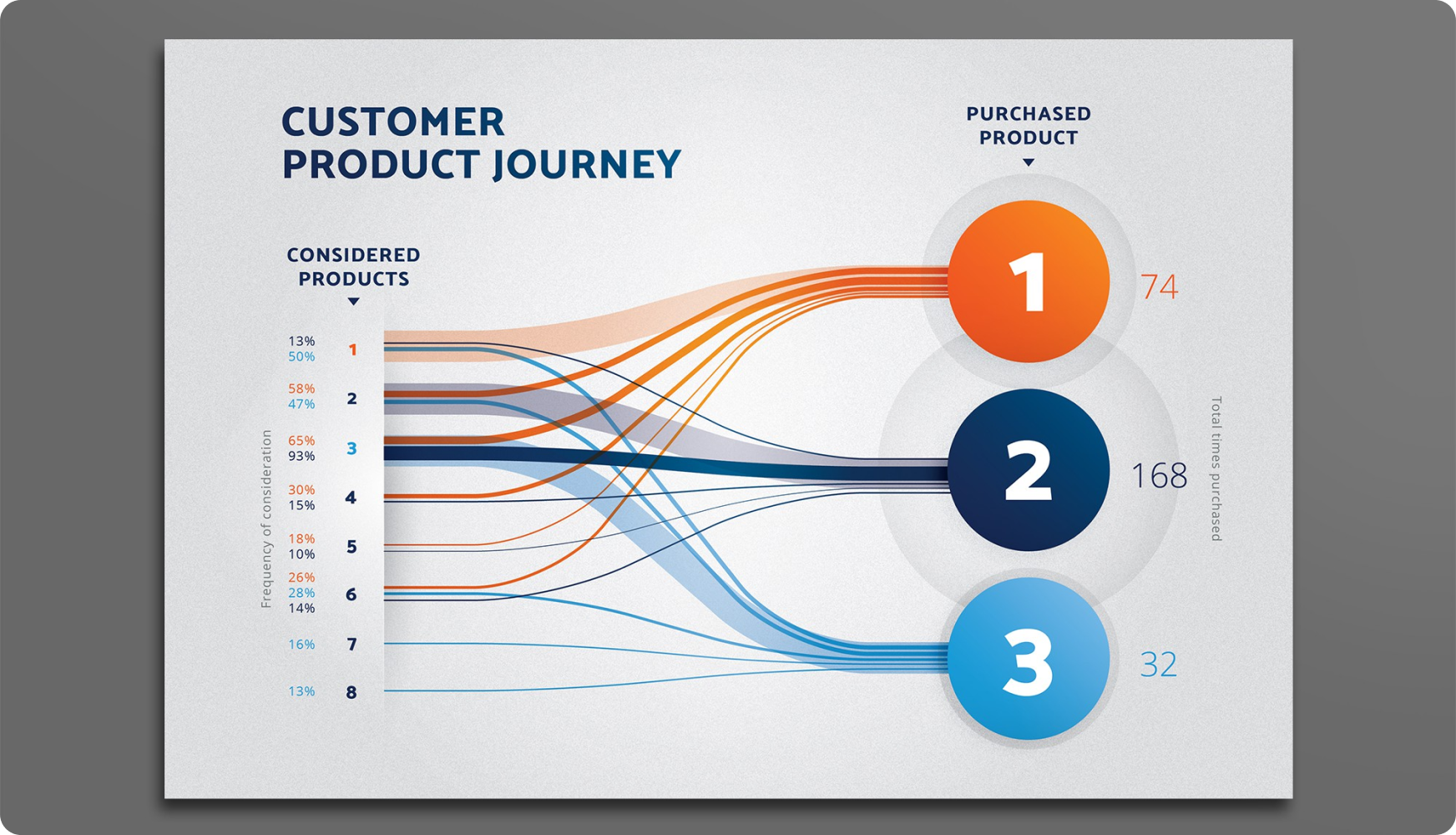 CUSTOMER PRODUCT JOURNEY

PURCHASED PRODUCT

CONSIDERED PRODUCTS

Frequency of consideration

13%
50%
1

58%
47%
2

65%
93%
3

30%
15%
4

18%
10%
5

26%
28%
14%
6

16%
7

13%
8

1
74

2
168

3
32

Total times purchased